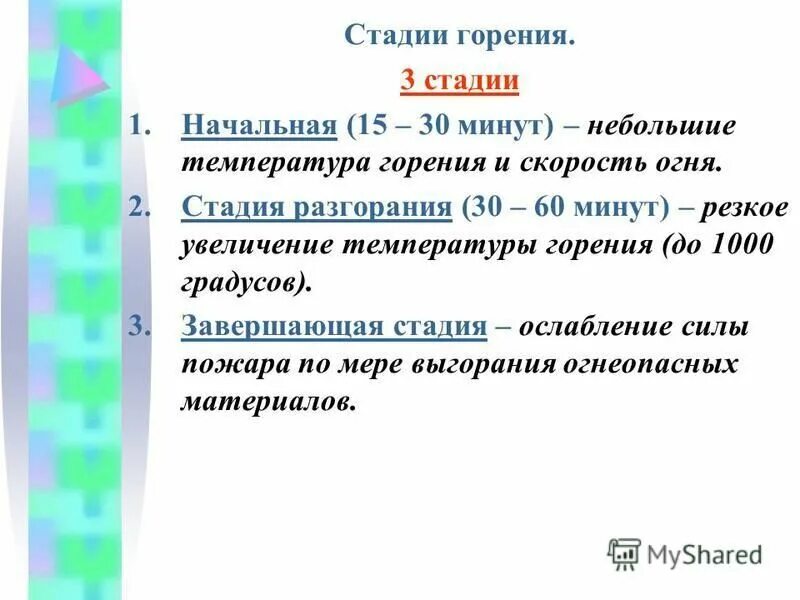 Стадии горения.

3 стадии

1. Начальная (15 – 30 минут) – небольшие температура горения и скорость огня.

2. Стадия разгорания (30 – 60 минут) – резкое увеличение температуры горения (до 1000 градусов).

3. Завершающая стадия – ослабление силы пожара по мере выгорания огнеопасных материалов.

MyShared